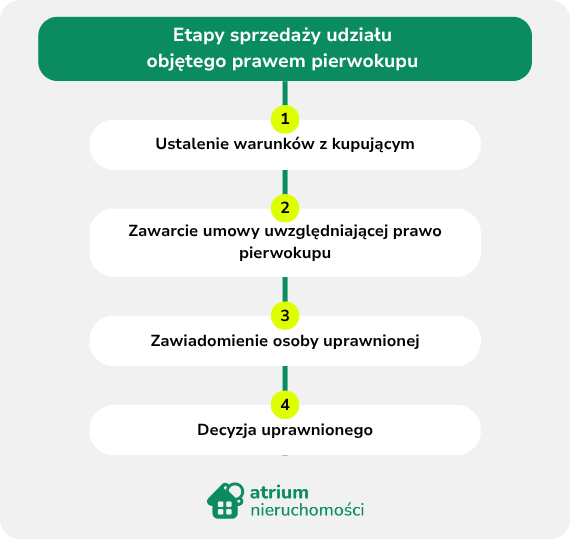 Etapy sprzedaży udziału objętego prawem pierwokupu

1
Ustalenie warunków z kupującym

2
Zawarcie umowy uwzględniającej prawo pierwokupu

3
Zawiadomienie osoby uprawnionej

4
Decyzja uprawnionego

atrium
nieruchomości